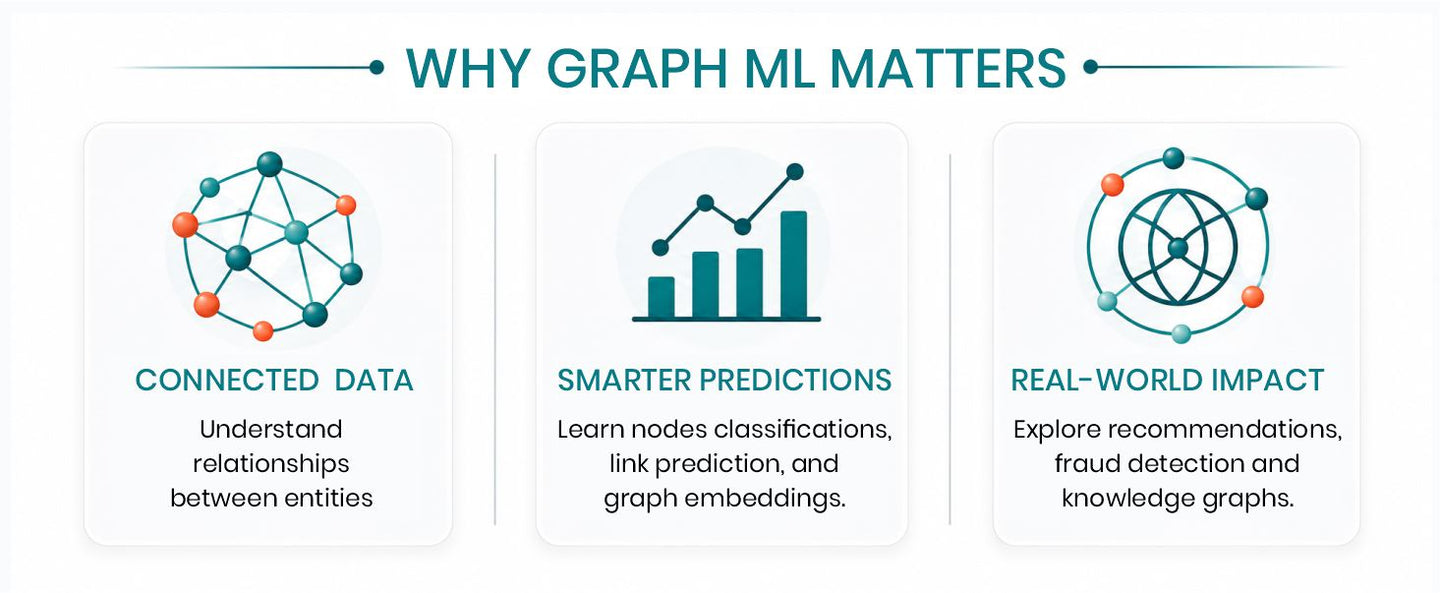 WHY GRAPH ML MATTERS

CONNECTED DATA

Understand relationships between entities

SMARTER PREDICTIONS

Learn nodes classifications, link prediction, and graph embeddings.

REAL-WORLD IMPACT

Explore recommendations, fraud detection and knowledge graphs.